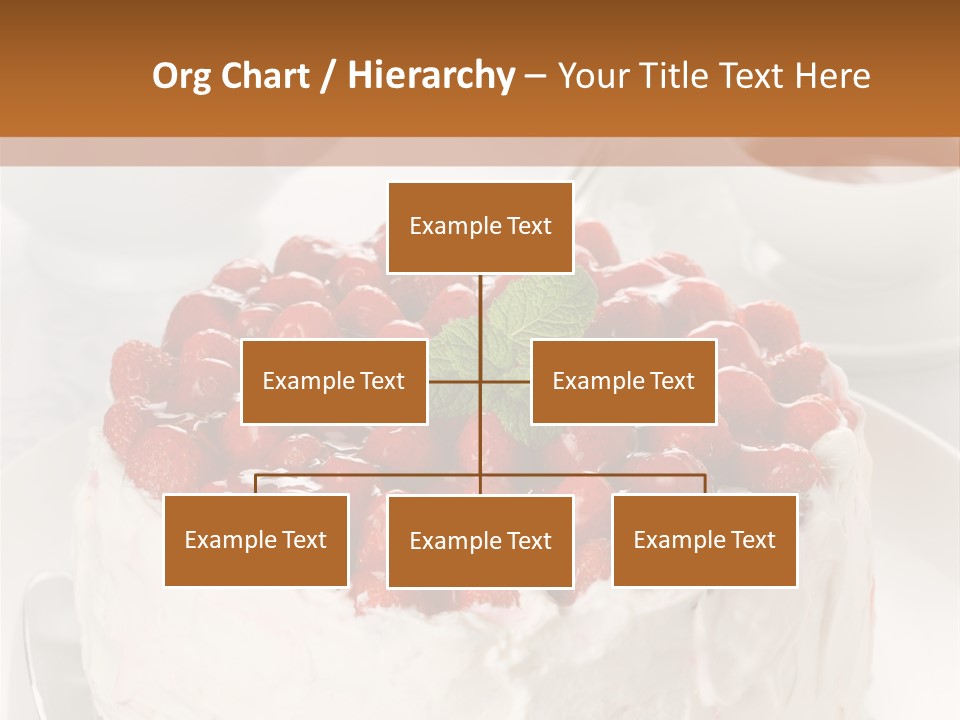 Org Chart / Hierarchy – Your Title Text Here

Example Text

Example Text

Example Text

Example Text

Example Text

Example Text